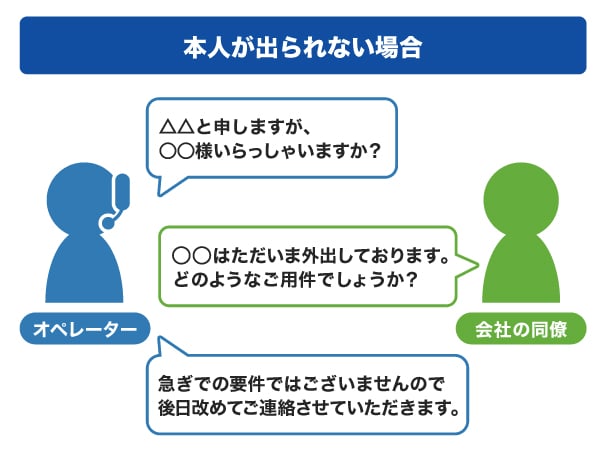 本人が出られない場合

△△と申しますが、
○○様いらっしゃいますか？

○○はただいま外出しております。
どのようなご用件でしょうか？

オペレーター

会社の同僚

急ぎでの要件ではございませんので
後日改めてご連絡させていただきます。